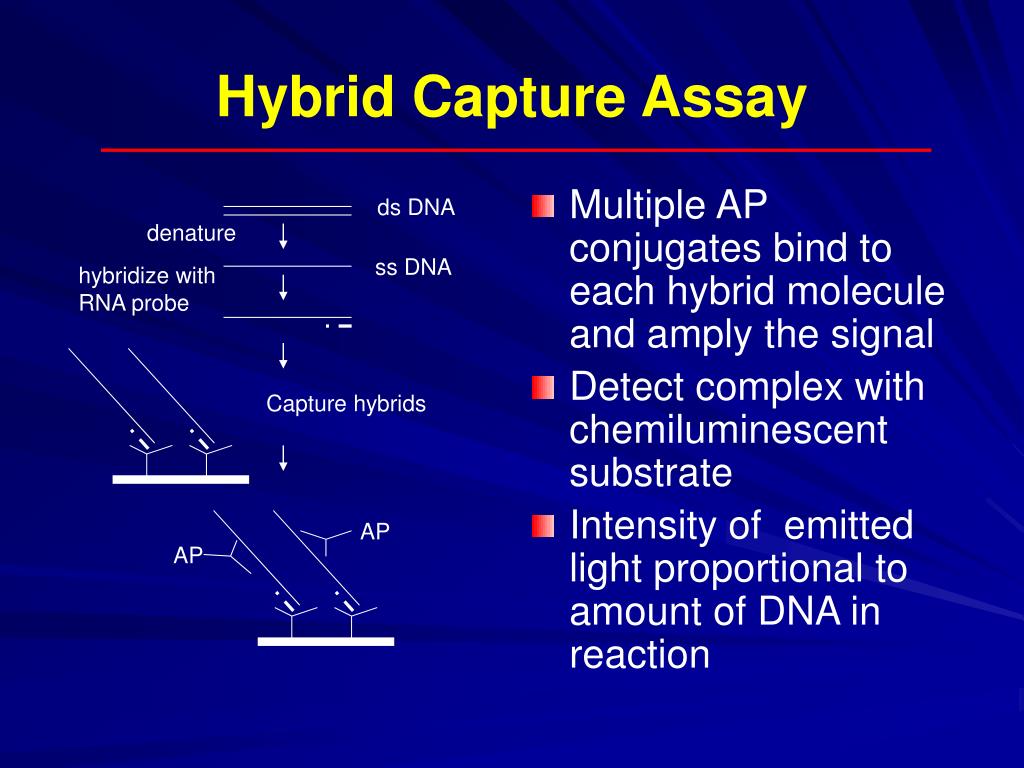 Hybrid Capture Assay

ds DNA
denature
ss DNA
hybridize with RNA probe
Capture hybrids
AP
AP

Multiple AP conjugates bind to each hybrid molecule and amply the signal

Detect complex with chemiluminescent substrate

Intensity of emitted light proportional to amount of DNA in reaction